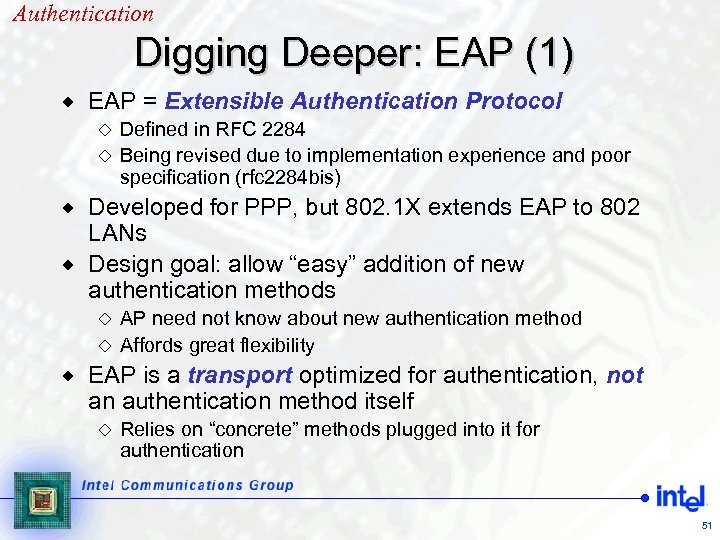 Authentication

Digging Deeper: EAP (1)

◆ EAP = Extensible Authentication Protocol
◇ Defined in RFC 2284
◇ Being revised due to implementation experience and poor specification (rfc2284bis)

◆ Developed for PPP, but 802.1X extends EAP to 802 LANs

◆ Design goal: allow “easy” addition of new authentication methods
◇ AP need not know about new authentication method
◇ Affords great flexibility

◆ EAP is a transport optimized for authentication, not an authentication method itself
◇ Relies on “concrete” methods plugged into it for authentication

Intel Communications Group

intel

51